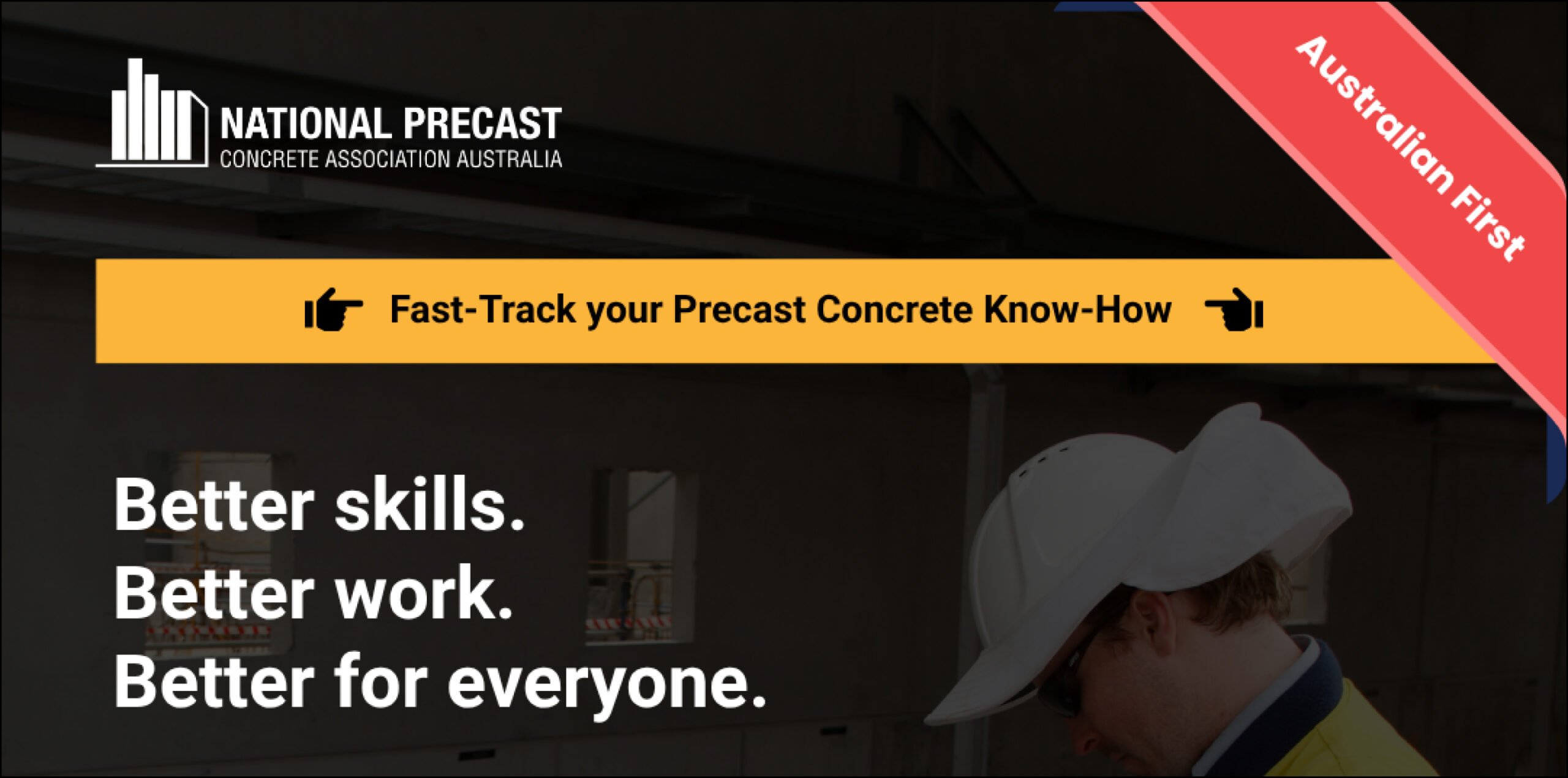 NATIONAL PRECAST
CONCRETE ASSOCIATION AUSTRALIA

Australian First

Fast-Track your Precast Concrete Know-How

Better skills.
Better work.
Better for everyone.